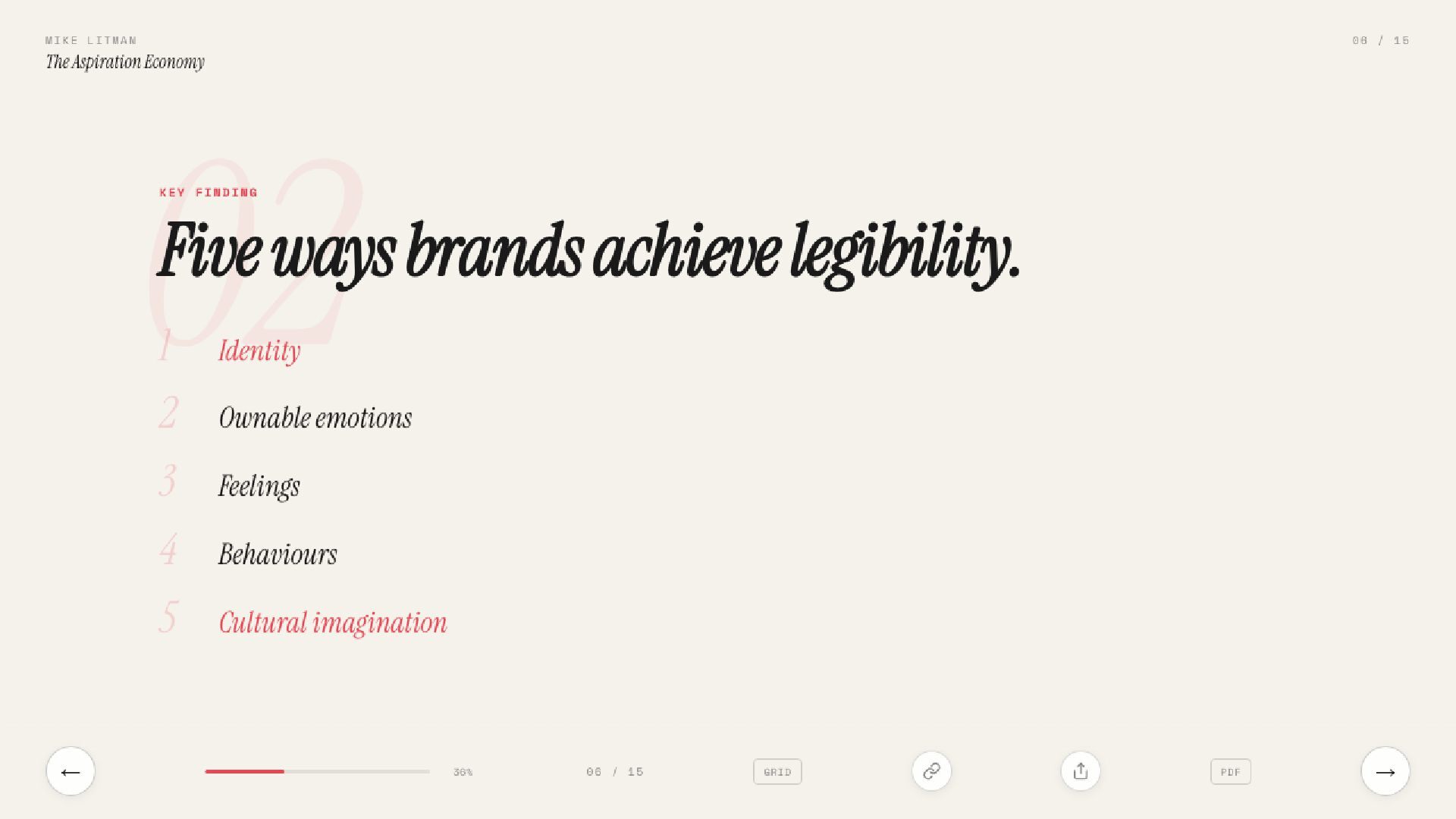 MIKE LITMAN
The Aspiration Economy

06 / 15

02

KEY FINDING

Five ways brands achieve legibility.

1 Identity

2 Ownable emotions

3 Feelings

4 Behaviours

5 Cultural imagination

←

36%

06 / 15

GRID

PDF

→